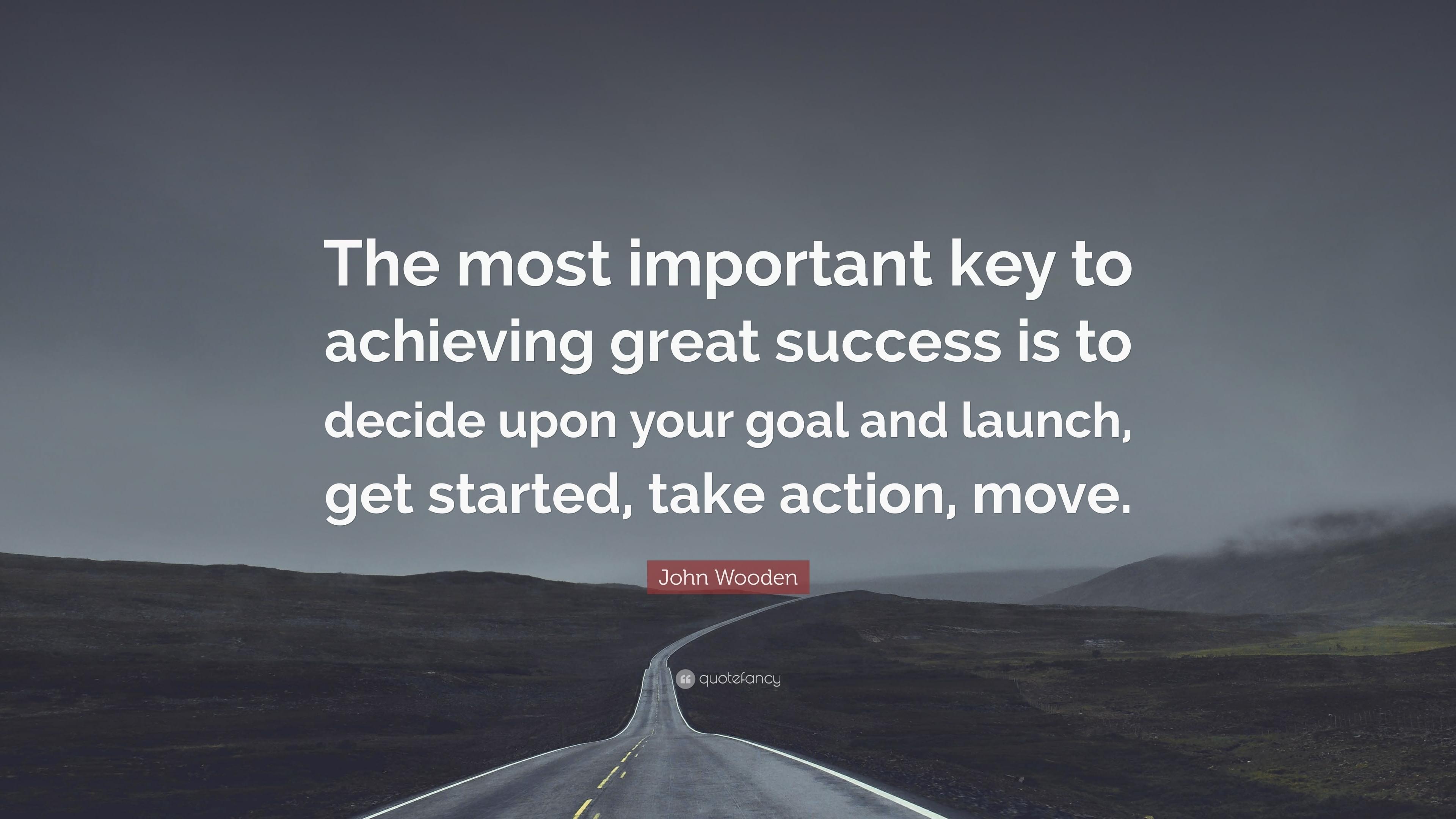 The most important key to achieving great success is to decide upon your goal and launch, get started, take action, move.

John Wooden

quotefancy